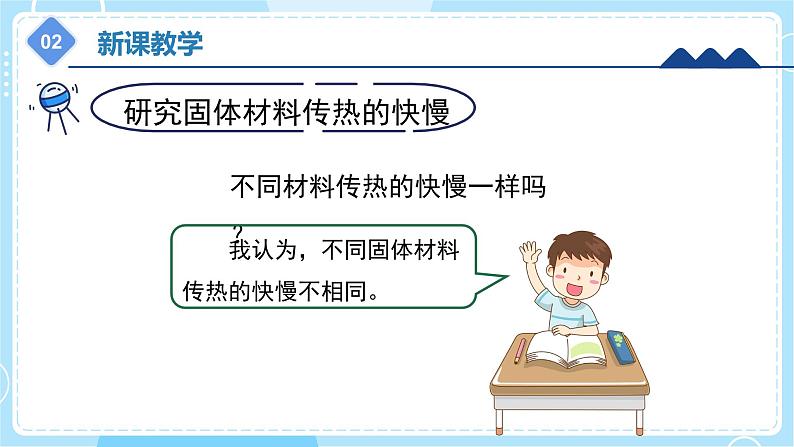 02 新课教学

研究固体材料传热的快慢

不同材料传热的快慢一样吗？

我认为，不同固体材料传热的快慢不相同。